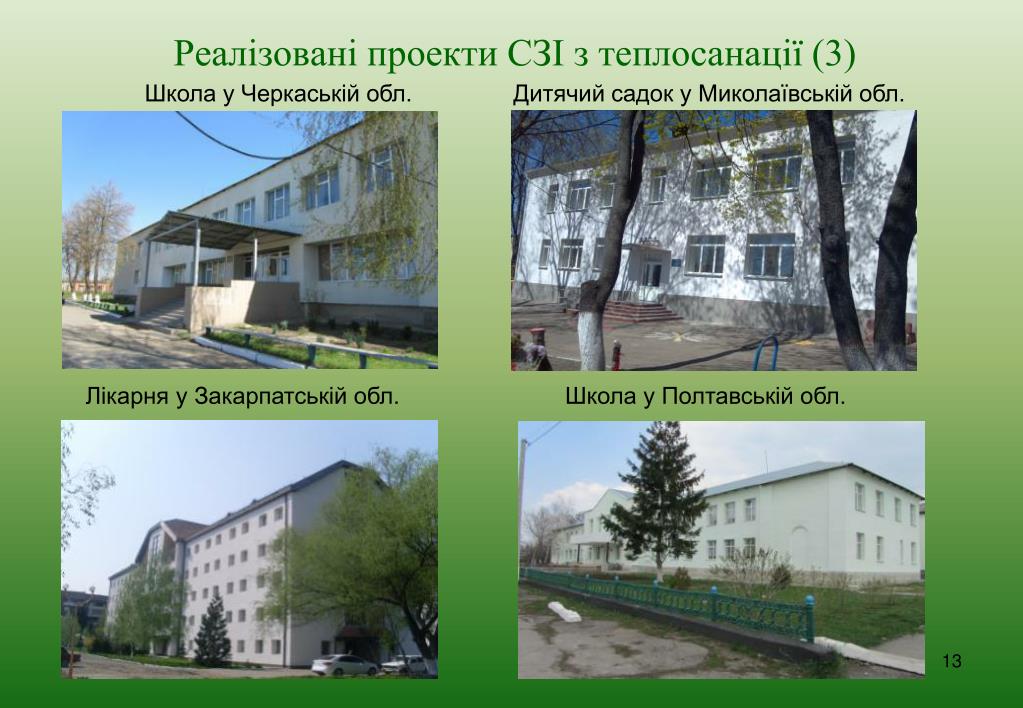 Реалізовані проекти СЗІ з теплосанації (3)

Школа у Черкаській обл.

Дитячий садок у Миколаївській обл.

Лікарня у Закарпатській обл.

Школа у Полтавській обл.

13